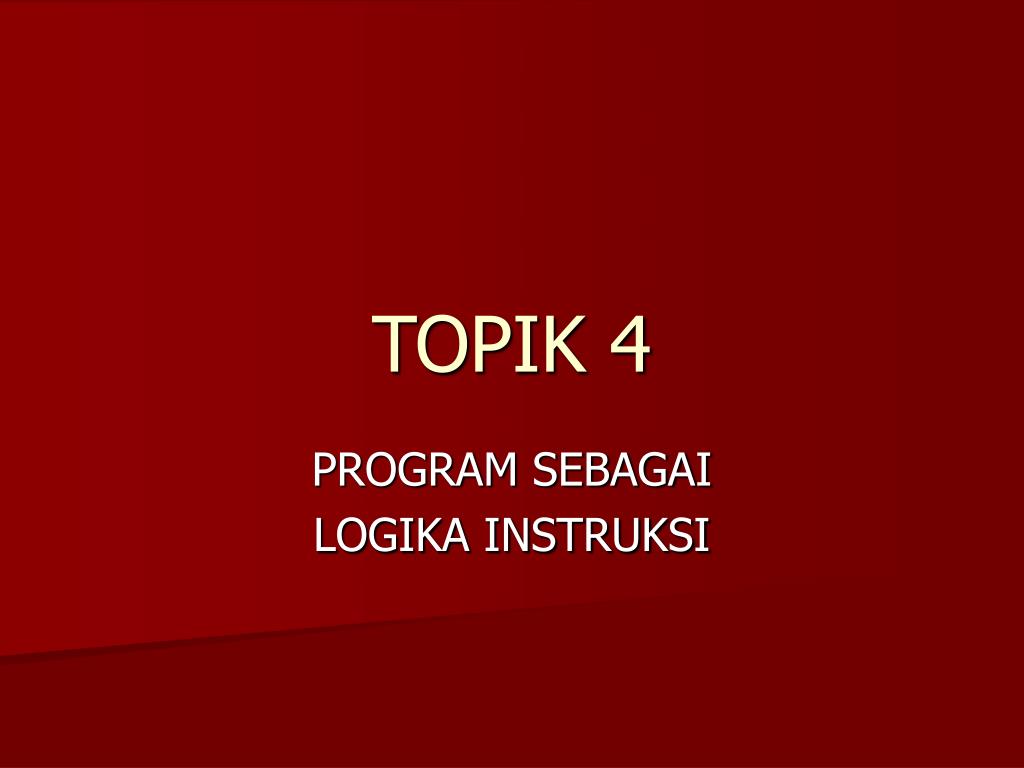 TOPIK 4

PROGRAM SEBAGAI LOGIKA INSTRUKSI